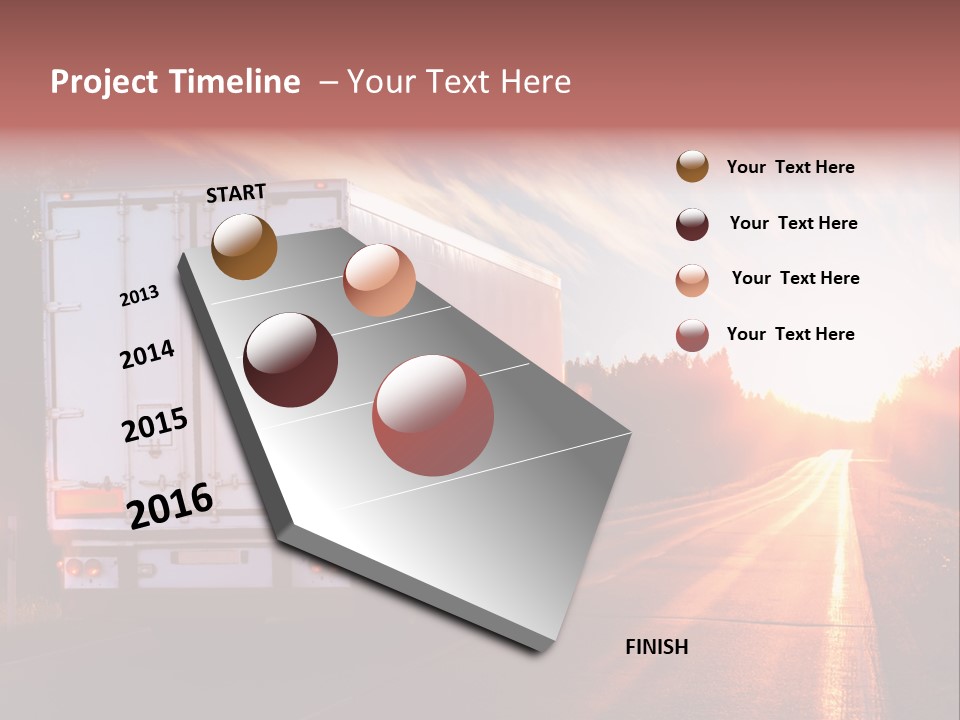 Project Timeline – Your Text Here

START

2013

2014

2015

2016

FINISH

Your Text Here

Your Text Here

Your Text Here

Your Text Here